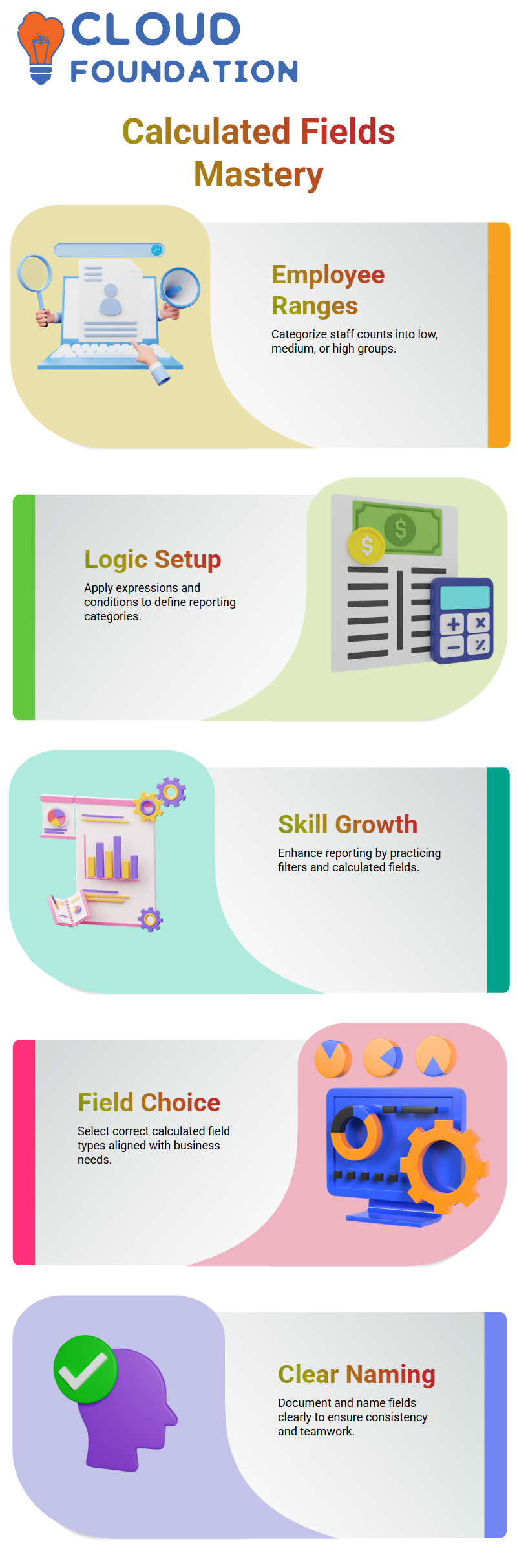 CLOUD FOUNDATION

Calculated Fields Mastery

Employee Ranges

Categorize staff counts into low, medium, or high groups.

Logic Setup

Apply expressions and conditions to define reporting categories.

Skill Growth

Enhance reporting by practicing filters and calculated fields.

Field Choice

Select correct calculated field types aligned with business needs.

Clear Naming

Document and name fields clearly to ensure consistency and teamwork.